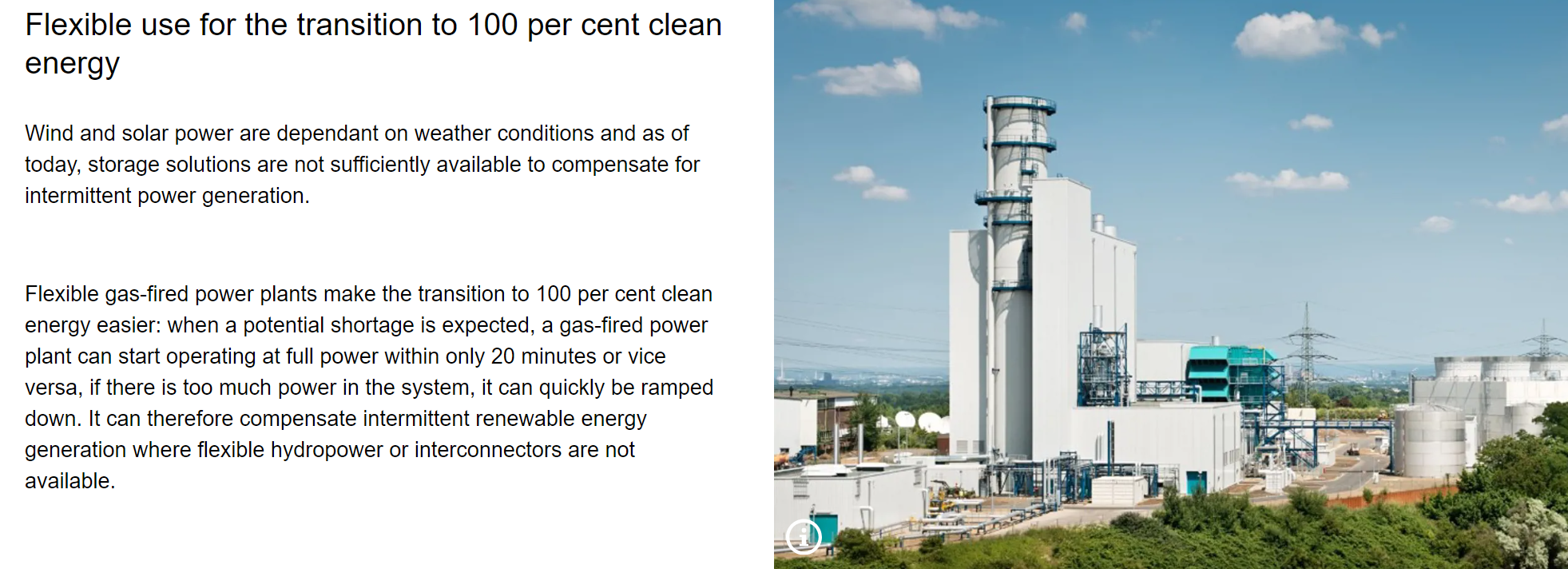 Flexible use for the transition to 100 per cent clean energy

Wind and solar power are dependant on weather conditions and as of today, storage solutions are not sufficiently available to compensate for intermittent power generation.

Flexible gas-fired power plants make the transition to 100 per cent clean energy easier: when a potential shortage is expected, a gas-fired power plant can start operating at full power within only 20 minutes or vice versa, if there is too much power in the system, it can quickly be ramped down. It can therefore compensate intermittent renewable energy generation where flexible hydropower or interconnectors are not available.

i